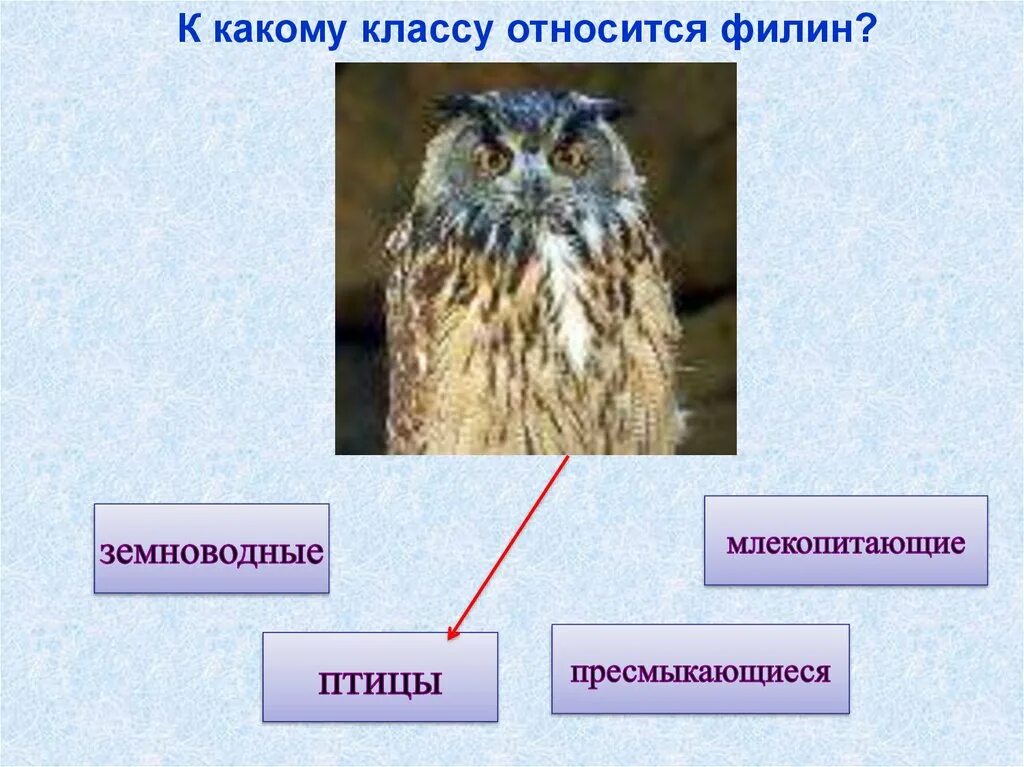 К какому классу относится филин?

земноводные

млекопитающие

птицы

пресмыкающиеся